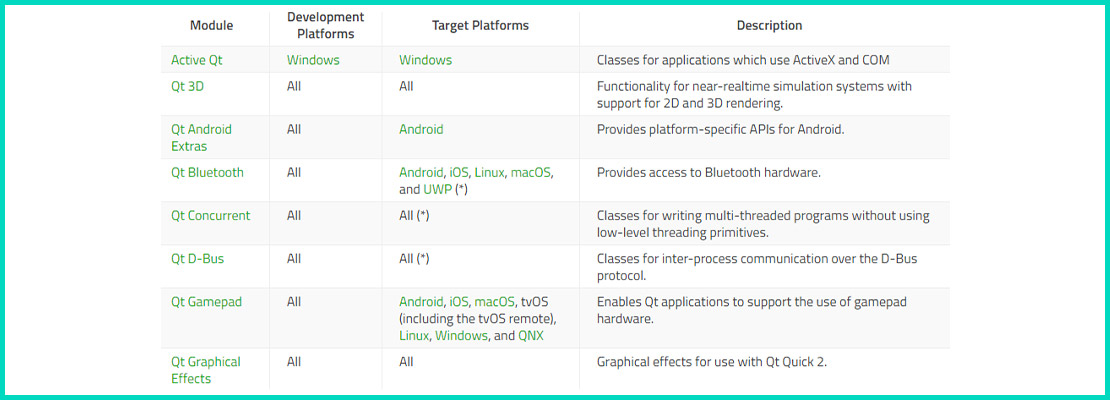 | Module | Development Platforms | Target Platforms | Description |
|---|---|---|---|
| Active Qt | Windows | Windows | Classes for applications which use ActiveX and COM |
| Qt 3D | All | All | Functionality for near-realtime simulation systems with support for 2D and 3D rendering. |
| Qt Android Extras | All | Android | Provides platform-specific APIs for Android. |
| Qt Bluetooth | All | Android, iOS, Linux, macOS, and UWP (*) | Provides access to Bluetooth hardware. |
| Qt Concurrent | All | All (*) | Classes for writing multi-threaded programs without using low-level threading primitives. |
| Qt D-Bus | All | All (*) | Classes for inter-process communication over the D-Bus protocol. |
| Qt Gamepad | All | Android, iOS, macOS, tvOS (including the tvOS remote), Linux, Windows, and QNX | Enables Qt applications to support the use of gamepad hardware. |
| Qt Graphical Effects | All | All | Graphical effects for use with Qt Quick 2. |